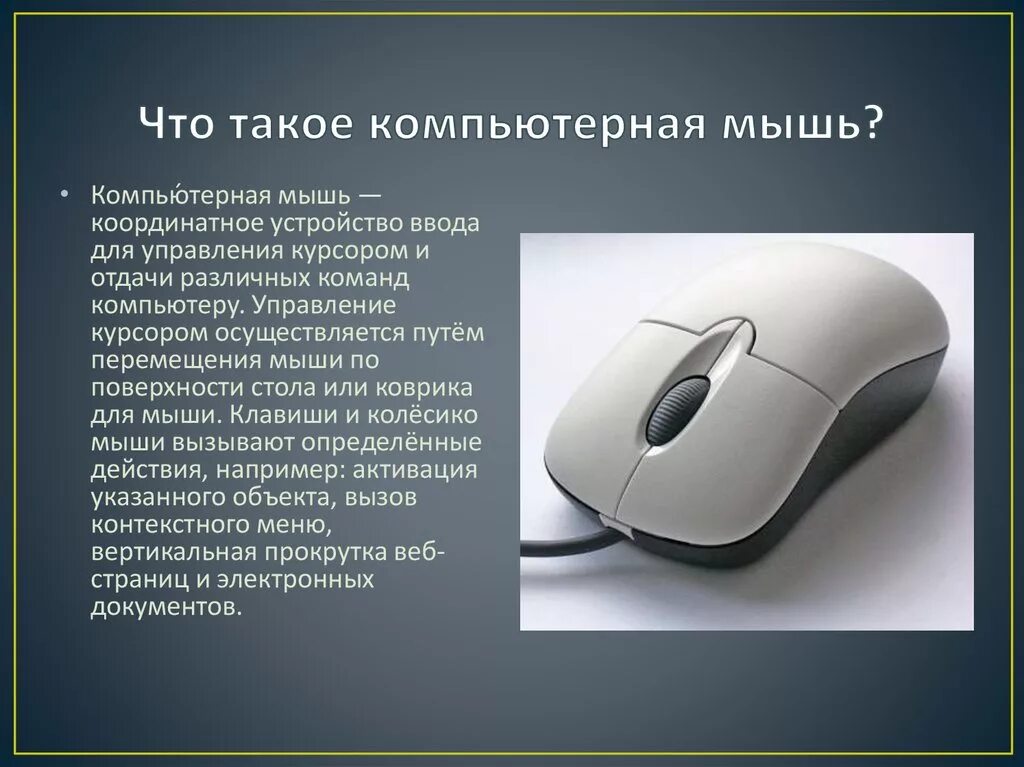 Что такое компьютерная мышь?

• Компью́терная мышь — координатное устройство ввода для управления курсором и отдачи различных команд компьютеру. Управление курсором осуществляется путём перемещения мыши по поверхности стола или коврика для мыши. Клавиши и колёсико мыши вызывают определённые действия, например: активация указанного объекта, вызов контекстного меню, вертикальная прокрутка веб-страниц и электронных документов.